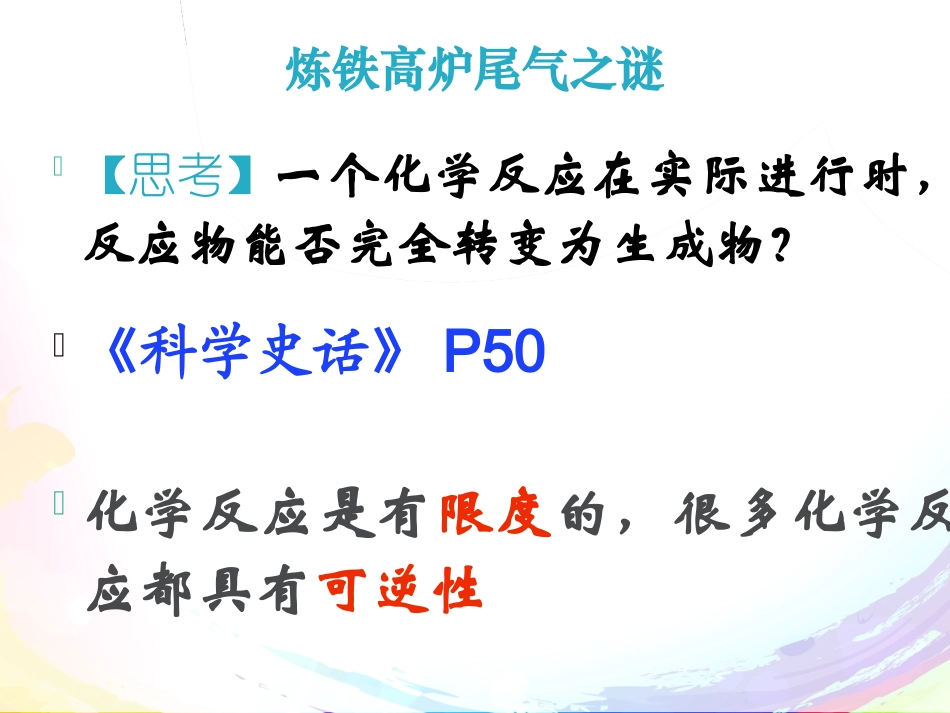 炼铁高炉尾气之谜

【思考】一个化学反应在实际进行时，反应物能否完全转变为生成物？

《科学史话》 P50

化学反应是有限度的，很多化学反应都具有可逆性